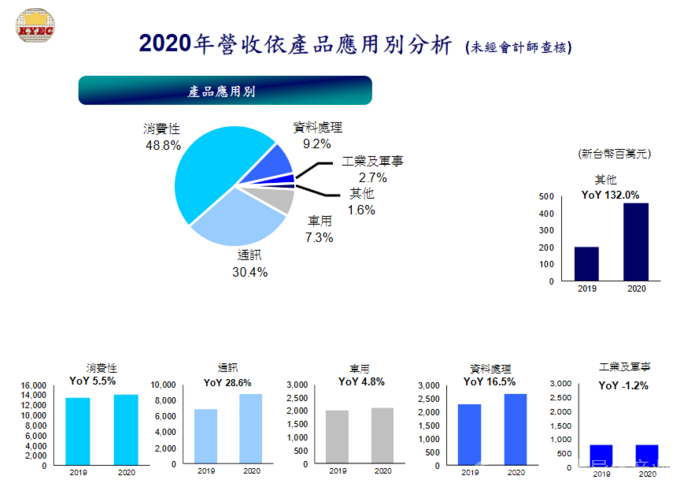 KYEC

2020年營收依產品應用別分析 (未經會計師查核)

產品應用別

消費性 48.8%
資料處理 9.2%
工業及軍事 2.7%
其他 1.6%
車用 7.3%
通訊 30.4%

(新台幣百萬元)

其他
YoY 132.0%
500
400
300
200
100
0
2019 2020

消費性
YoY 5.5%
16,000
14,000
12,000
10,000
8,000
6,000
4,000
2,000
0
2019 2020

通訊
YoY 28.6%
10,000
8,000
6,000
4,000
2,000
0
2019 2020

車用
YoY 4.8%
3,000
2,500
2,000
1,500
1,000
500
0
2019 2020

資料處理
YoY 16.5%
3,000
2,500
2,000
1,500
1,000
500
0
2019 2020

工業及軍事
YoY -1.2%
3,000
2,500
2,000
1,500
1,000
500
0
2019 2020